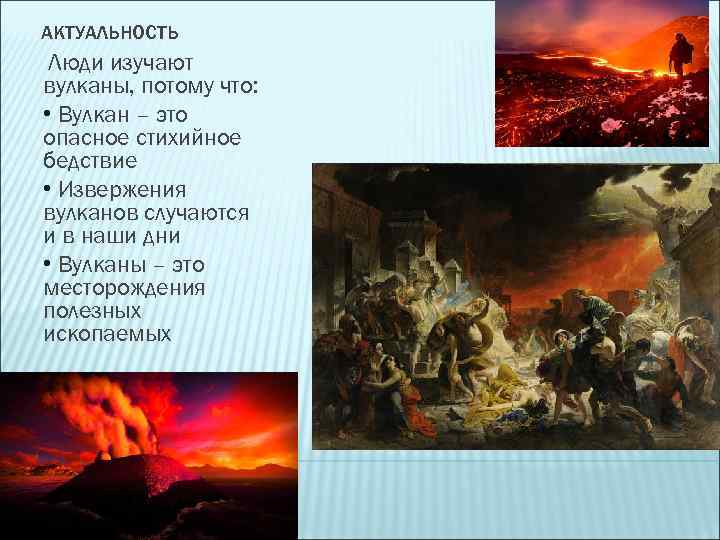 АКТУАЛЬНОСТЬ

Люди изучают вулканы, потому что:

• Вулкан – это опасное стихийное бедствие

• Извержения вулканов случаются и в наши дни

• Вулканы – это месторождения полезных ископаемых